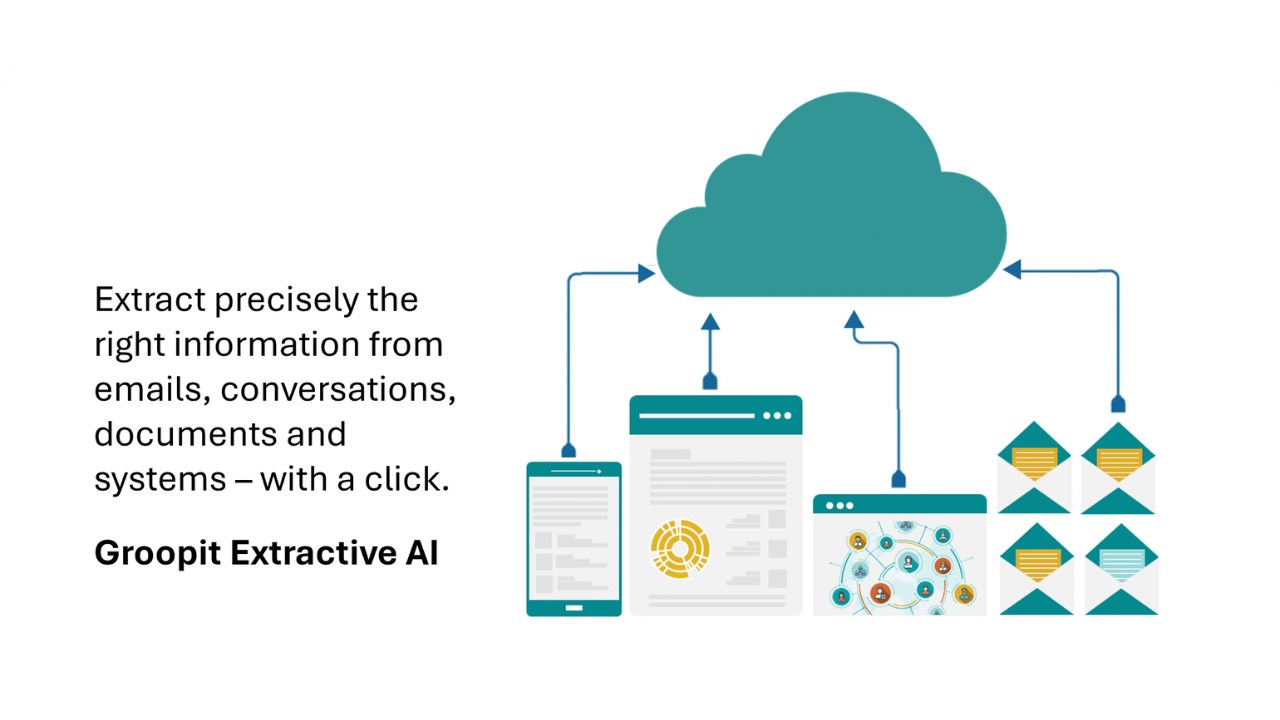 Extract precisely the right information from emails, conversations, documents and systems – with a click.

Groopit Extractive AI